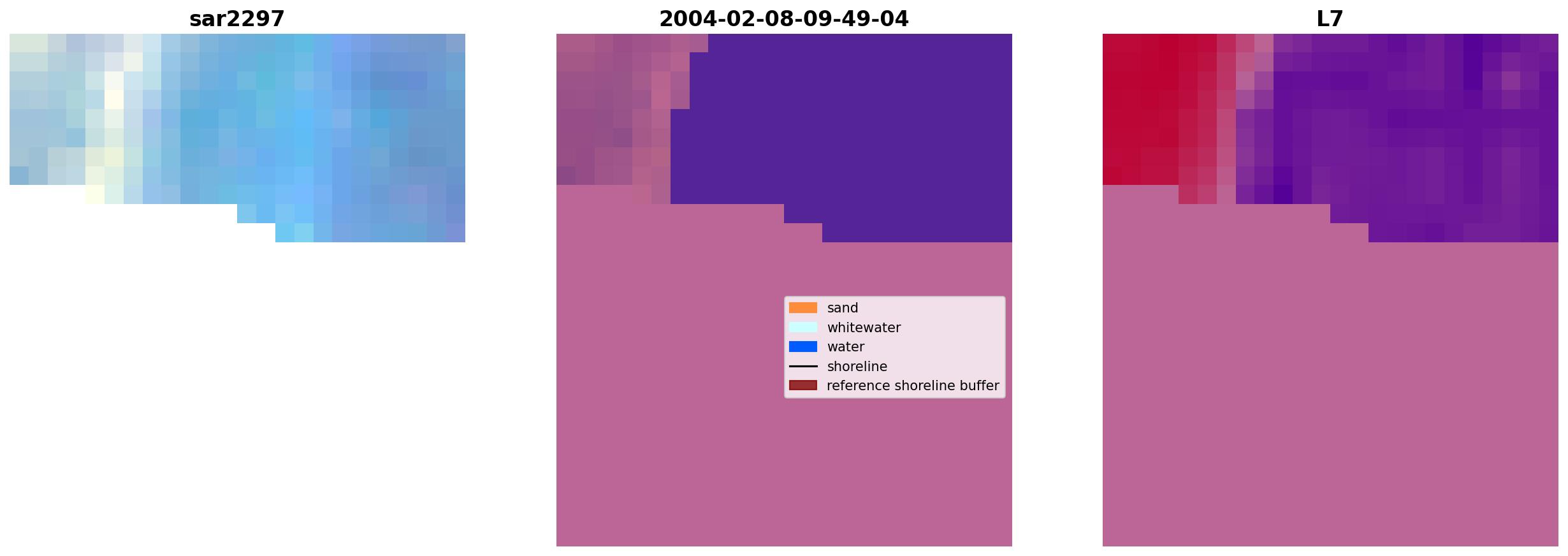 sar2297

2004-02-08-09-49-04

sand
whitewater
water
shoreline
reference shoreline buffer

L7